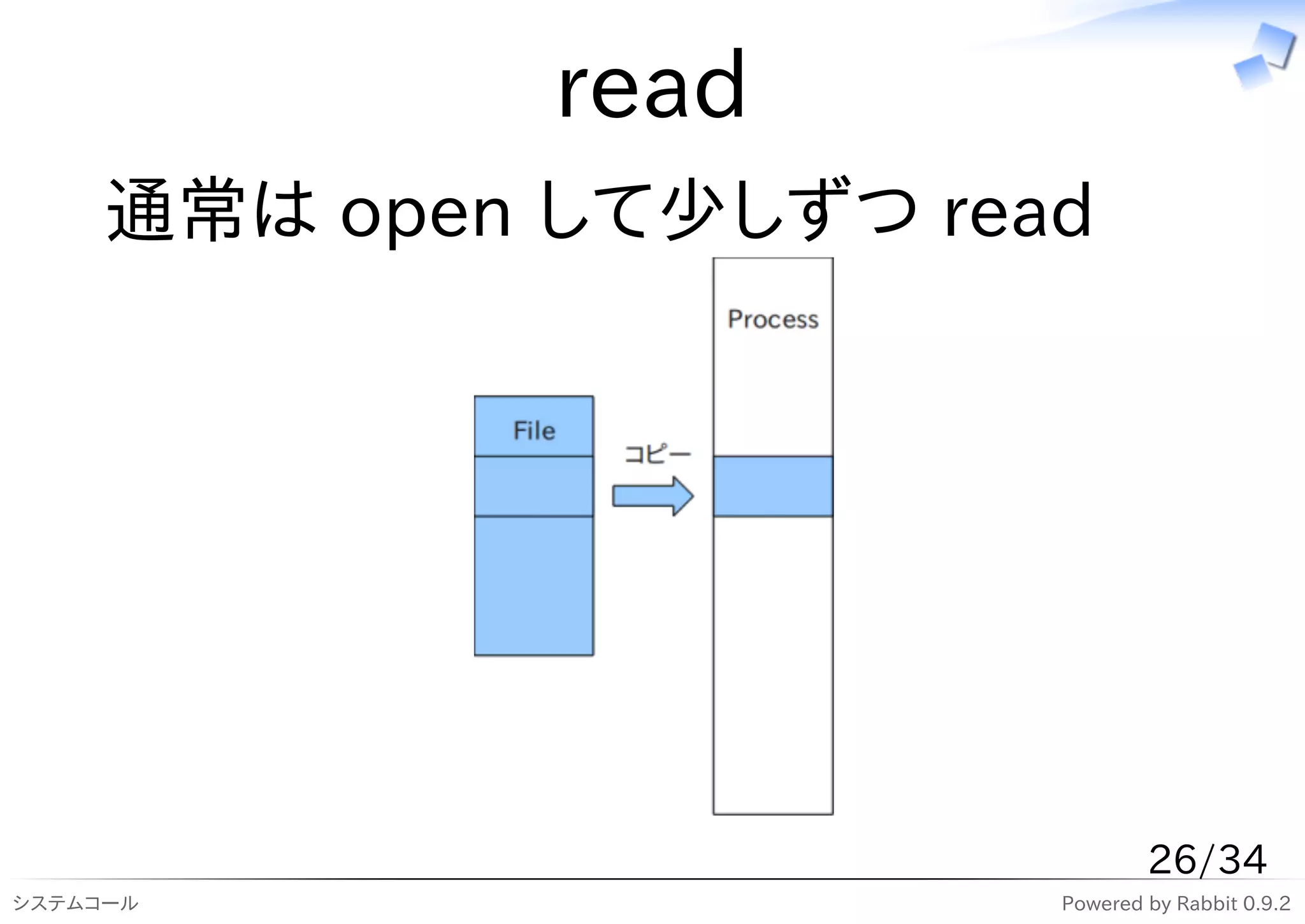 read

通常は open して少しずつ read

Process

File

コピー

26/34

システムコール

Powered by Rabbit 0.9.2